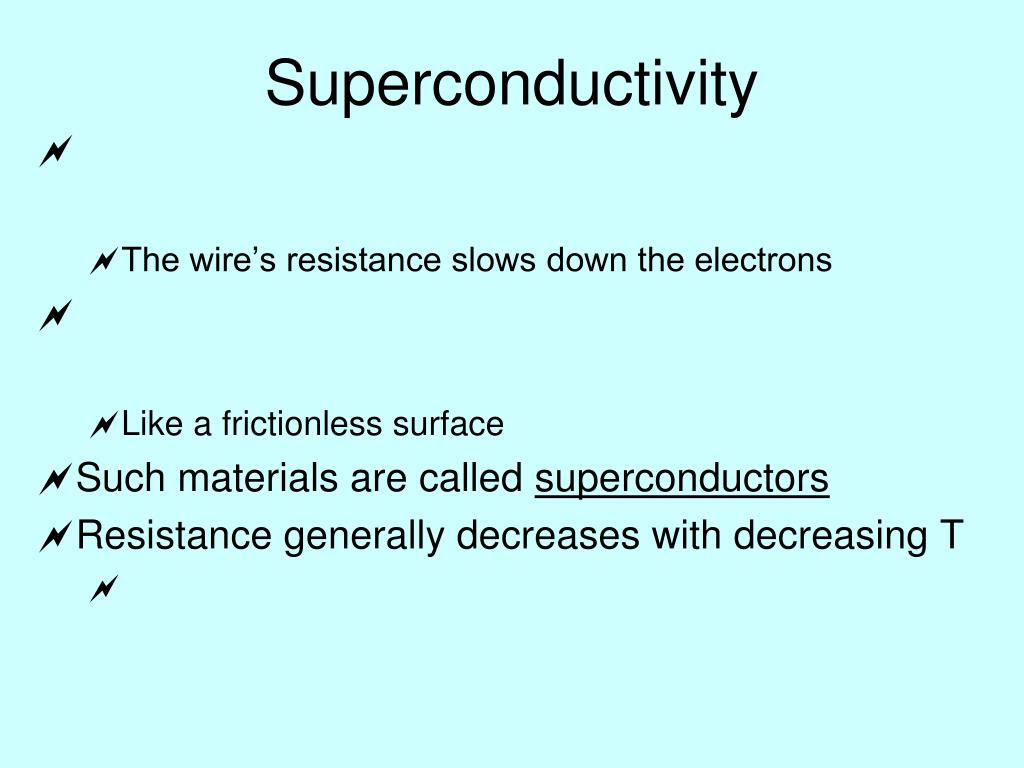 Superconductivity

The wire's resistance slows down the electrons

Like a frictionless surface

Such materials are called superconductors

Resistance generally decreases with decreasing T